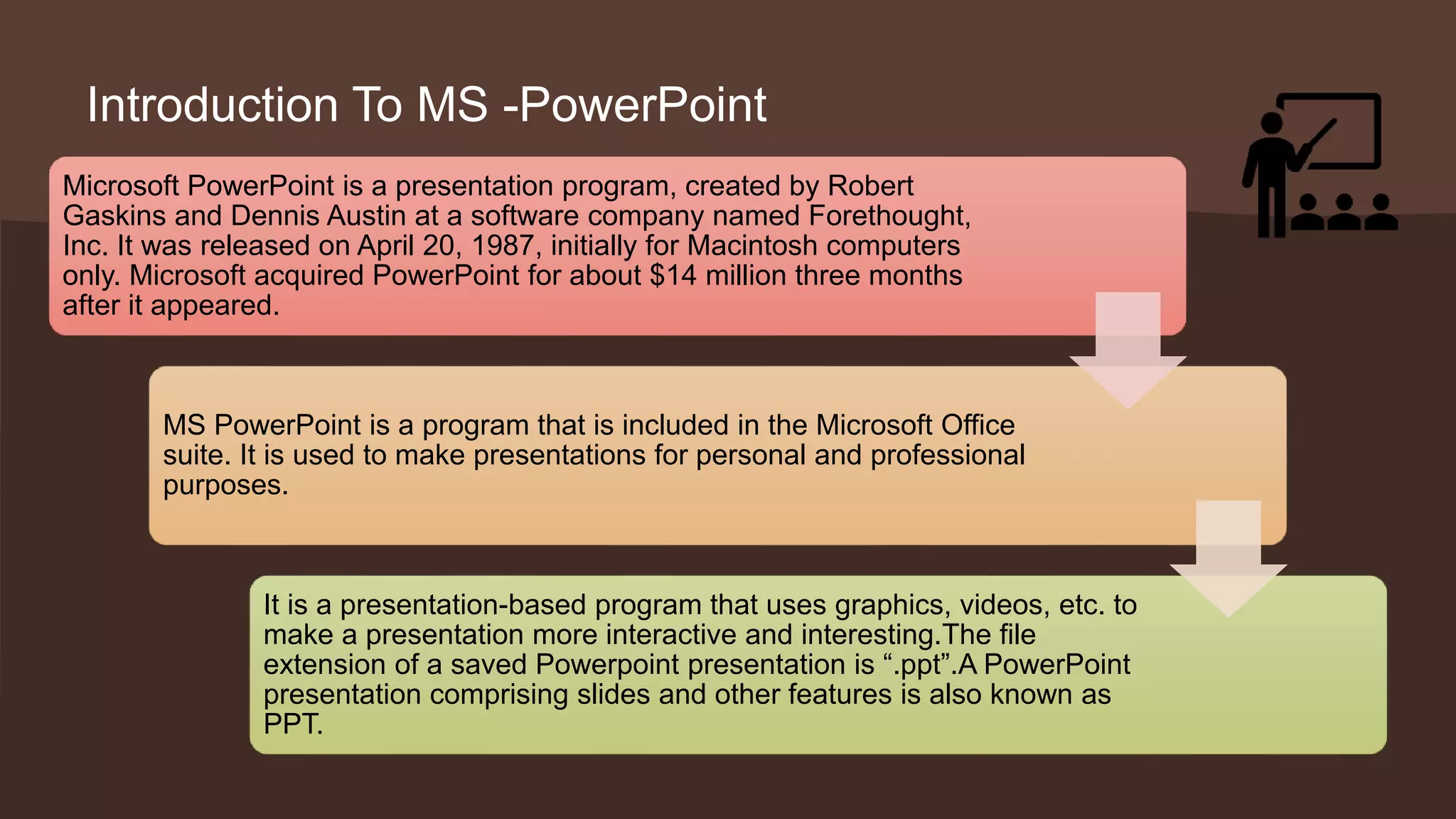 Introduction To MS -PowerPoint

Microsoft PowerPoint is a presentation program, created by Robert Gaskins and Dennis Austin at a software company named Forethought, Inc. It was released on April 20, 1987, initially for Macintosh computers only. Microsoft acquired PowerPoint for about \$14 million three months after it appeared.

MS PowerPoint is a program that is included in the Microsoft Office suite. It is used to make presentations for personal and professional purposes.

It is a presentation-based program that uses graphics, videos, etc. to make a presentation more interactive and interesting.The file extension of a saved Powerpoint presentation is “.ppt”.A PowerPoint presentation comprising slides and other features is also known as PPT.